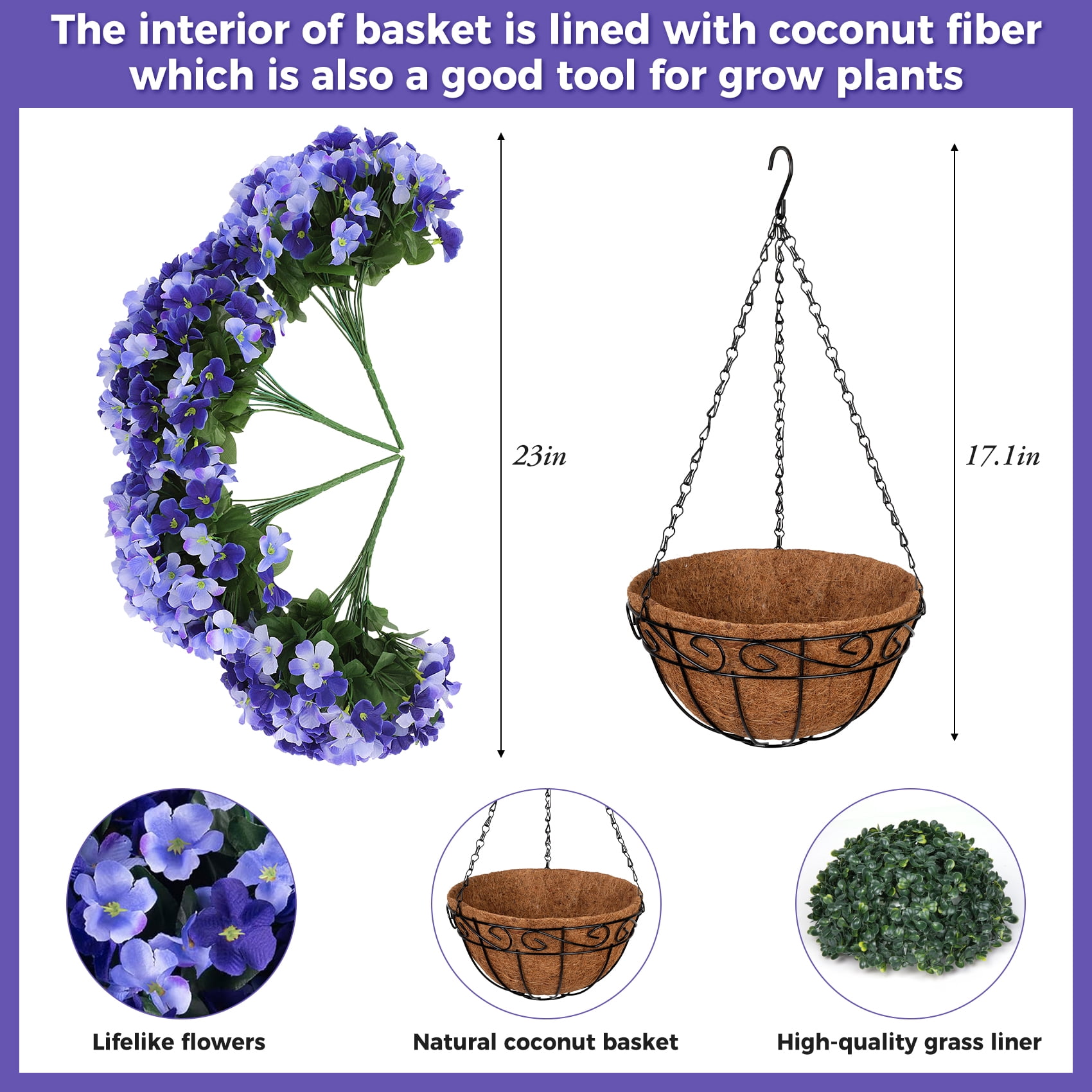 The interior of basket is lined with coconut fiber which is also a good tool for grow plants

23in

17.1in

Lifelike flowers

Natural coconut basket

High-quality grass liner